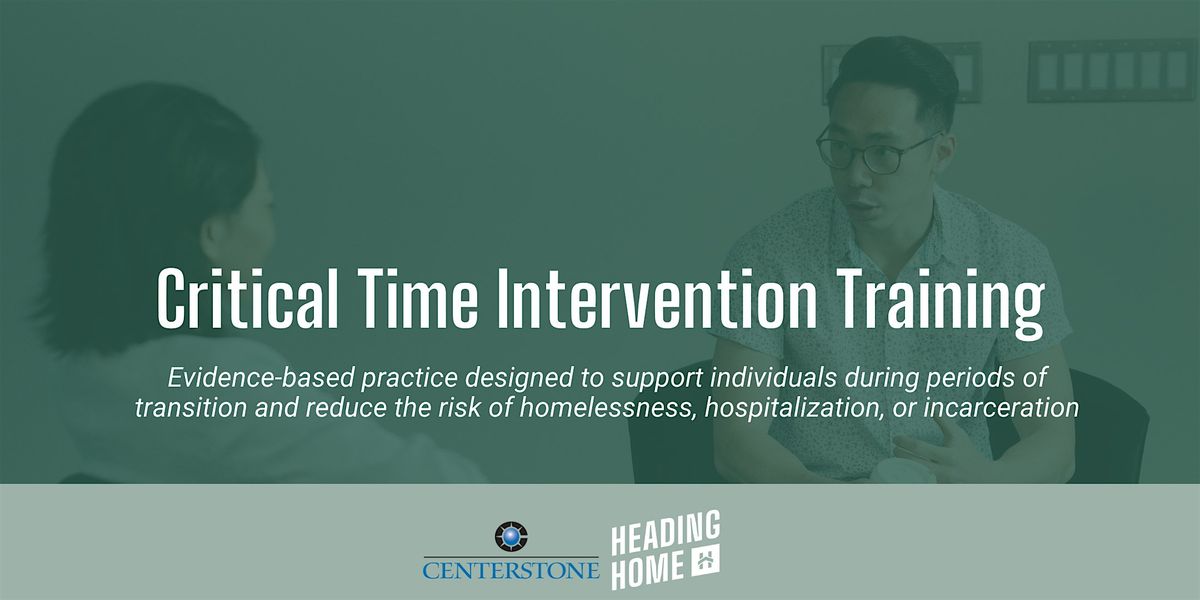 Critical Time Intervention Training

Evidence-based practice designed to support individuals during periods of transition and reduce the risk of homelessness, hospitalization, or incarceration

CENTERSTONE

HEADING HOME